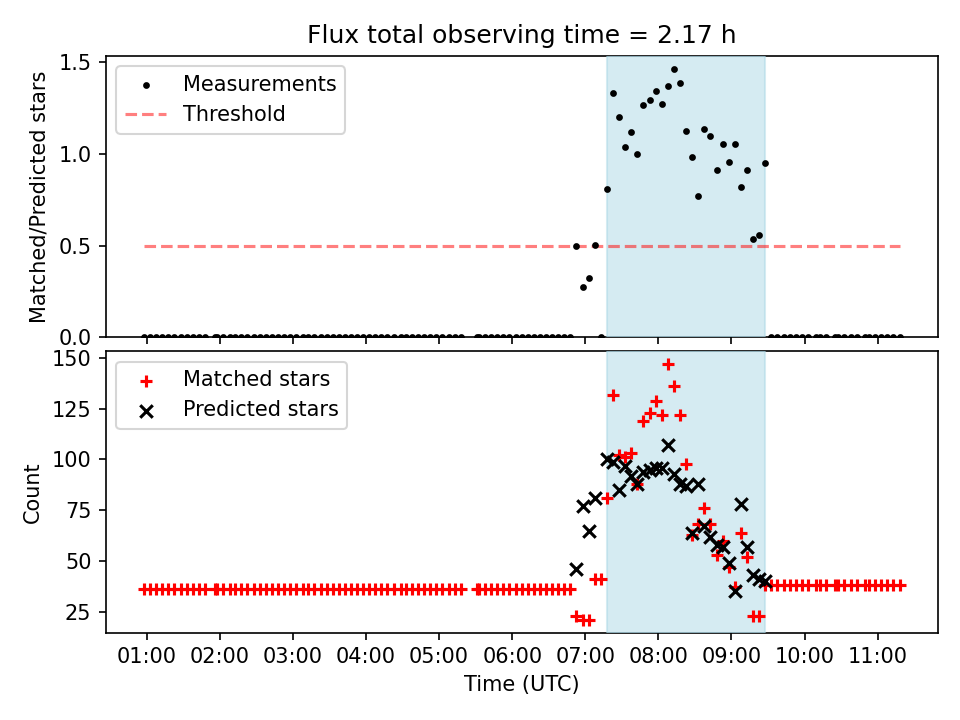 Flux total observing time = 2.17 h

Measurements
Threshold

Matched/Predicted stars

1.5
1.0
0.5
0.0

Matched stars
Predicted stars

Count

150
125
100
75
50
25

01:00 02:00 03:00 04:00 05:00 06:00 07:00 08:00 09:00 10:00 11:00

Time (UTC)